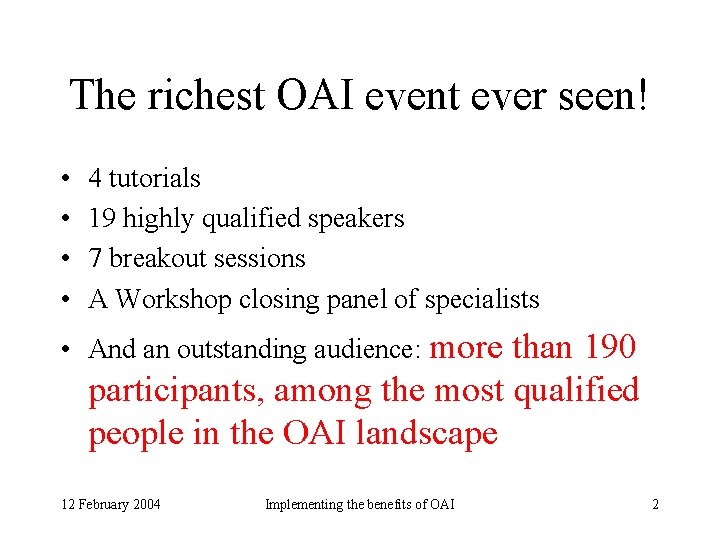 The richest OAI event ever seen!

• 4 tutorials
• 19 highly qualified speakers
• 7 breakout sessions
• A Workshop closing panel of specialists
• And an outstanding audience: more than 190 participants, among the most qualified people in the OAI landscape

12 February 2004 Implementing the benefits of OAI 2